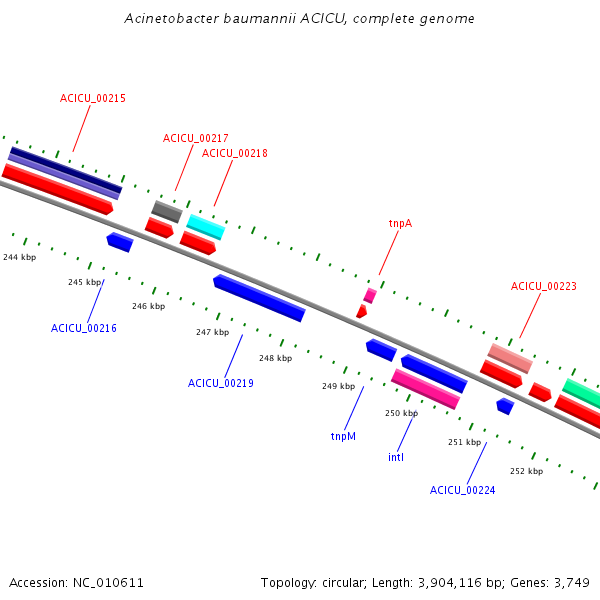 Acinetobacter baumannii ACICU, complete genome

ACICU_00215

ACICU_00217

ACICU_00218

tnpA

ACICU_00223

244 kbp

245 kbp

246 kbp

247 kbp

248 kbp

249 kbp

250 kbp

251 kbp

252 kbp

ACICU_00216

ACICU_00219

tnpM

intI

ACICU_00224

Accession: NC_010611

Topology: circular; Length: 3,904,116 bp; Genes: 3,749